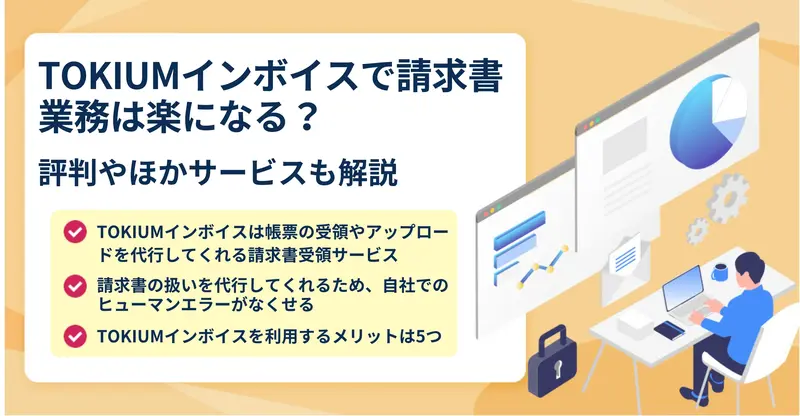 TOKIUMインボイスで請求書業務は楽になる？

評判やほかサービスも解説

TOKIUMインボイスは帳票の受領やアップロードを代行してくれる請求書受領サービス

請求書の扱いを代行してくれるため、自社でのヒューマンエラーがなくせる

TOKIUMインボイスを利用するメリットは5つ